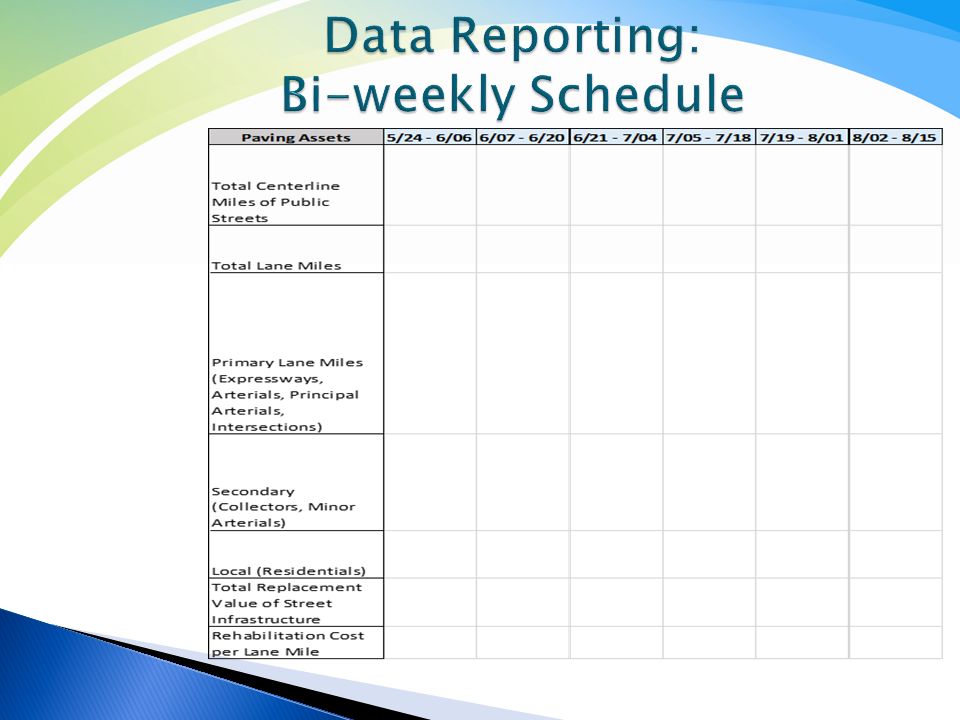 Data Reporting:
Bi-weekly Schedule

| Paving Assets | 5/24 - 6/06 | 6/07 - 6/20 | 6/21 - 7/04 | 7/05 - 7/18 | 7/19 - 8/01 | 8/02 - 8/15 |
|---|---|---|---|---|---|---|
| Total Centerline Miles of Public Streets | | | | | | |
| Total Lane Miles | | | | | | |
| Primary Lane Miles (Expressways, Arterials, Principal Arterials, Intersections) | | | | | | |
| Secondary (Collectors, Minor Arterials) | | | | | | |
| Local (Residentials) | | | | | | |
| Total Replacement Value of Street Infrastructure | | | | | | |
| Rehabilitation Cost per Lane Mile | | | | | | |